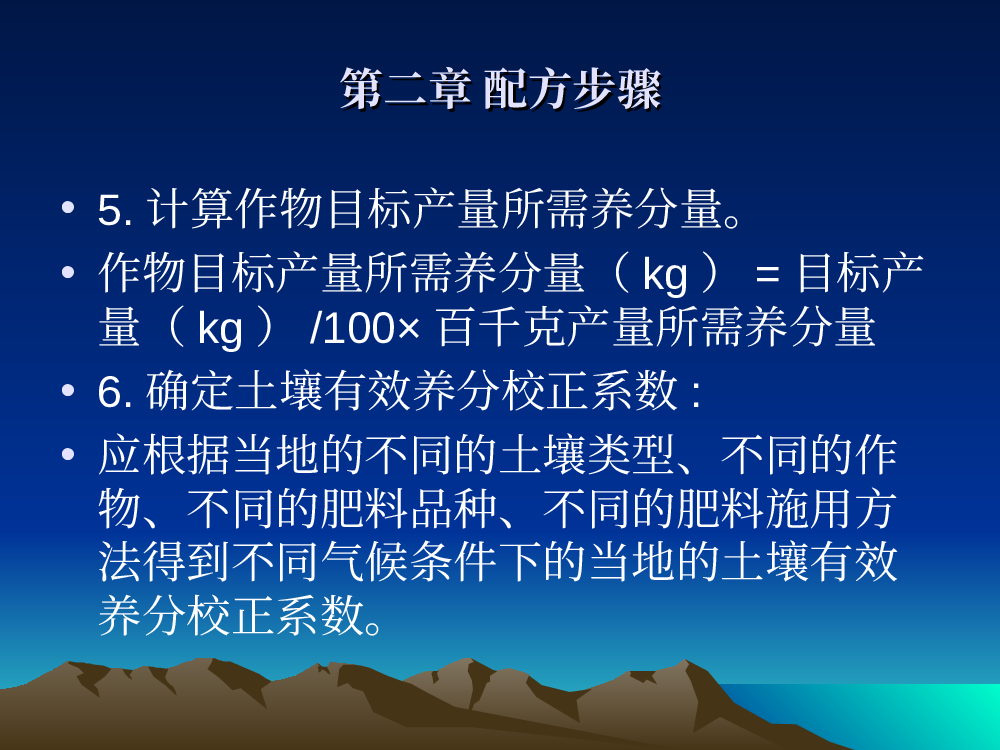 第二章 配方步骤

• 5. 计算作物目标产量所需养分量。
• 作物目标产量所需养分量（ kg ） = 目标产量（ kg ） /100× 百千克产量所需养分量
• 6. 确定土壤有效养分校正系数 :
• 应根据当地的不同的土壤类型、不同的作物、不同的肥料品种、不同的肥料施用方法得到不同气候条件下的当地的土壤有效养分校正系数。